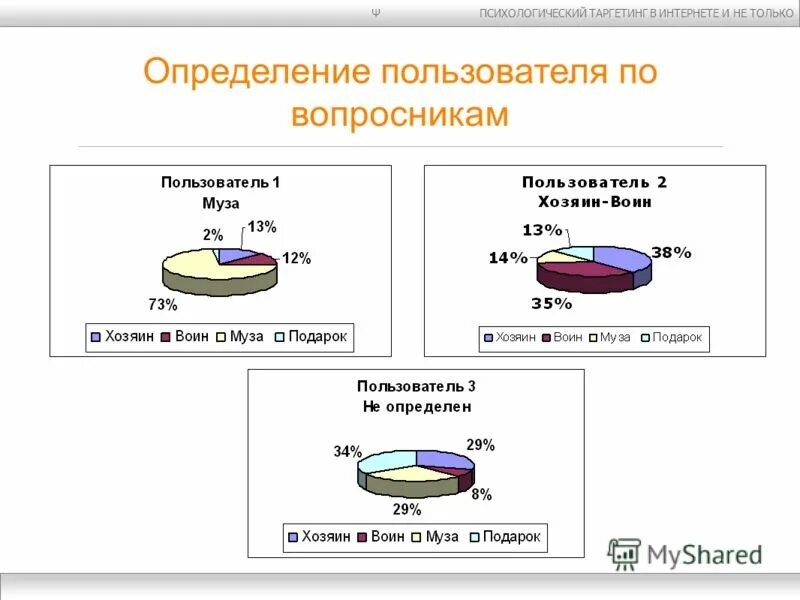 Ψ ПСИХОЛОГИЧЕСКИЙ ТАРГЕТИНГ В ИНТЕРНЕТЕ И НЕ ТОЛЬКО

Определение пользователя по вопросникам

Пользователь 1
Муза

2%
13%
12%
73%

Хозяин Воин Муза Подарок

Пользователь 2
Хозяин-Воин

13%
14%
38%
35%

Хозяин Воин Муза Подарок

Пользователь 3
Не определен

34%
29%
8%
29%

Хозяин Воин Муза Подарок

MyShared